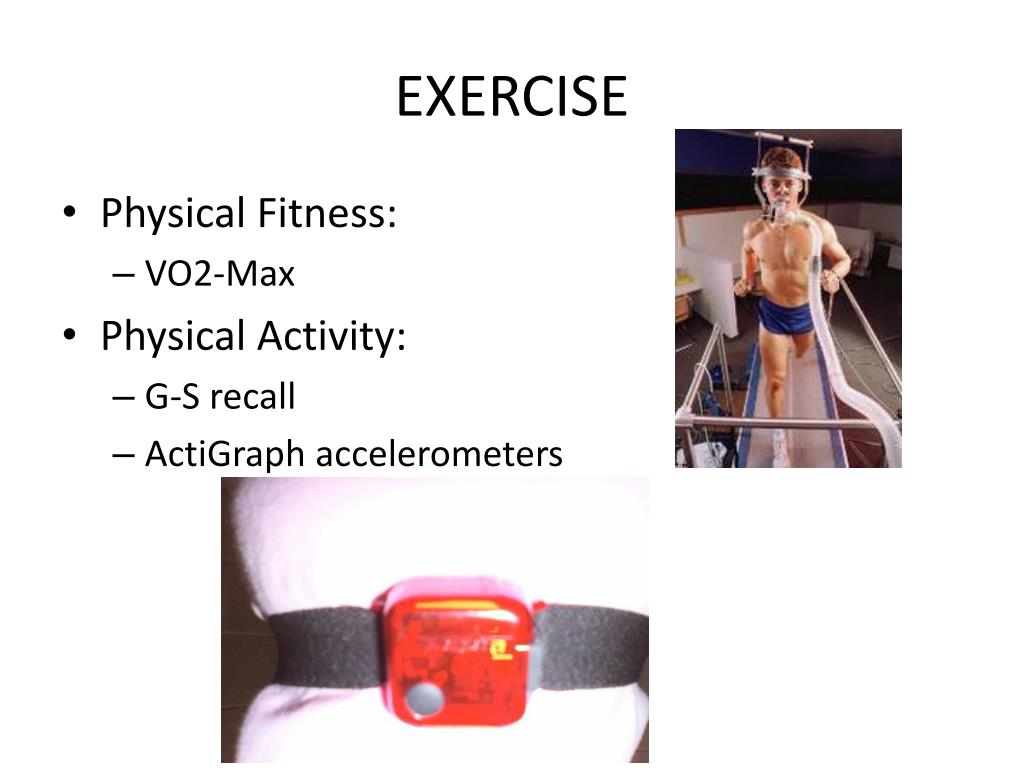 EXERCISE

• Physical Fitness:
– VO2-Max
• Physical Activity:
– G-S recall
– ActiGraph accelerometers